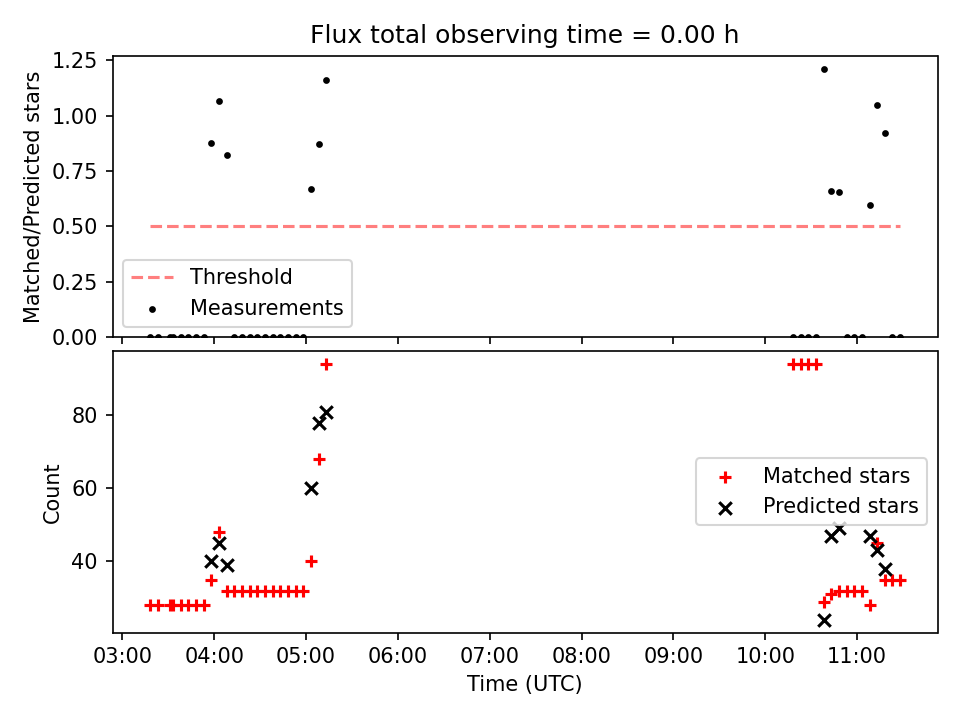 Flux total observing time = 0.00 h

Matched/Predicted stars

1.25
1.00
0.75
0.50
0.25
0.00

Threshold
Measurements

Count

80
60
40

Matched stars
Predicted stars

03:00
04:00
05:00
06:00
07:00
08:00
09:00
10:00
11:00

Time (UTC)